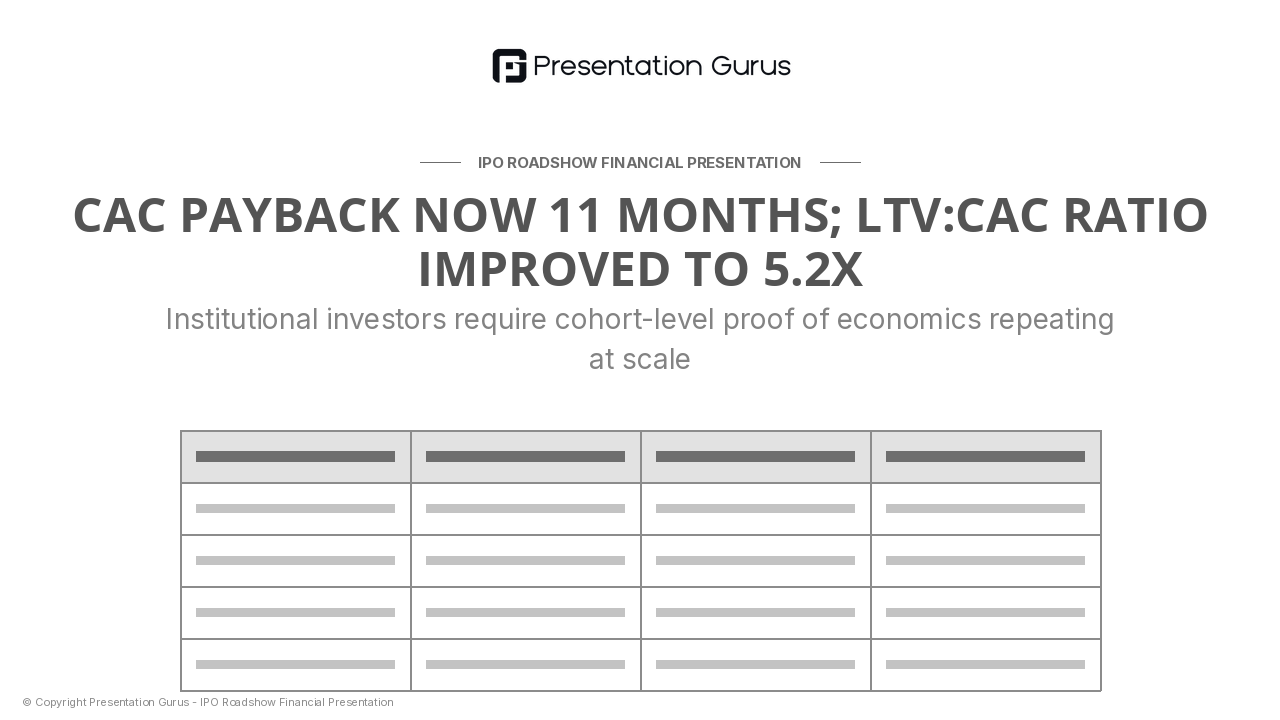 Presentation Gurus

IPO ROADSHOW FINANCIAL PRESENTATION

CAC PAYBACK NOW 11 MONTHS; LTV:CAC RATIO IMPROVED TO 5.2X

Institutional investors require cohort-level proof of economics repeating at scale

© Copyright Presentation Gurus - IPO Roadshow Financial Presentation